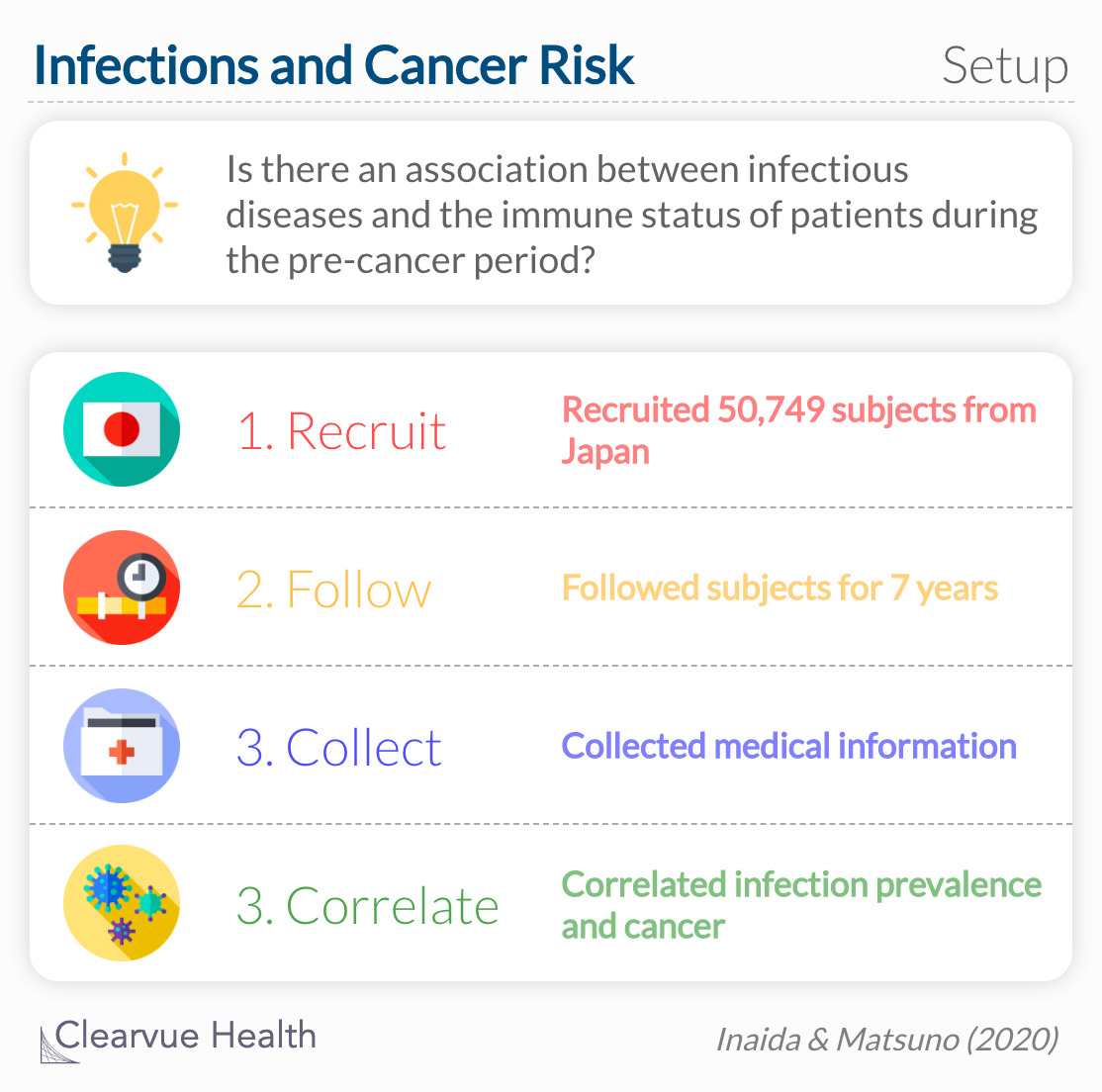 Infections and Cancer Risk

Setup

Is there an association between infectious diseases and the immune status of patients during the pre-cancer period?

1. Recruit

Recruited 50,749 subjects from Japan

2. Follow

Followed subjects for 7 years

3. Collect

Collected medical information

3. Correlate

Correlated infection prevalence and cancer

Clearvue Health

Inaida & Matsuno (2020)